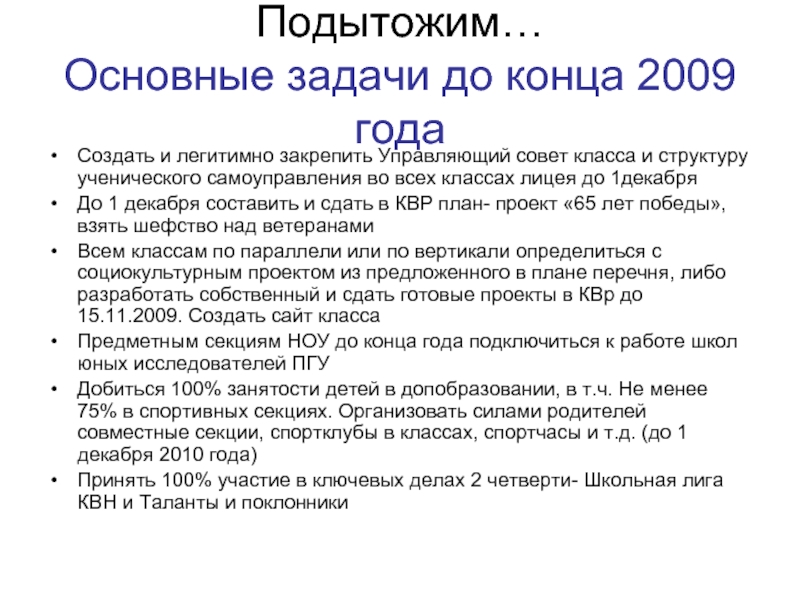 Подытожим…
Основные задачи до конца 2009 года

• Создать и легитимно закрепить Управляющий совет класса и структуру ученического самоуправления во всех классах лицея до 1декабря
• До 1 декабря составить и сдать в КВР план- проект «65 лет победы», взять шефство над ветеранами
• Всем классам по параллели или по вертикали определиться с социокультурным проектом из предложенного в плане перечня, либо разработать собственный и сдать готовые проекты в КВр до 15.11.2009. Создать сайт класса
• Предметным секциям НОУ до конца года подключиться к работе школ юных исследователей ПГУ
• Добиться 100% занятости детей в допобразовании, в т.ч. Не менее 75% в спортивных секциях. Организовать силами родителей совместные секции, спортклубы в классах, спортчасы и т.д. (до 1 декабря 2010 года)
• Принять 100% участие в ключевых делах 2 четверти- Школьная лига КВН и Таланты и поклонники